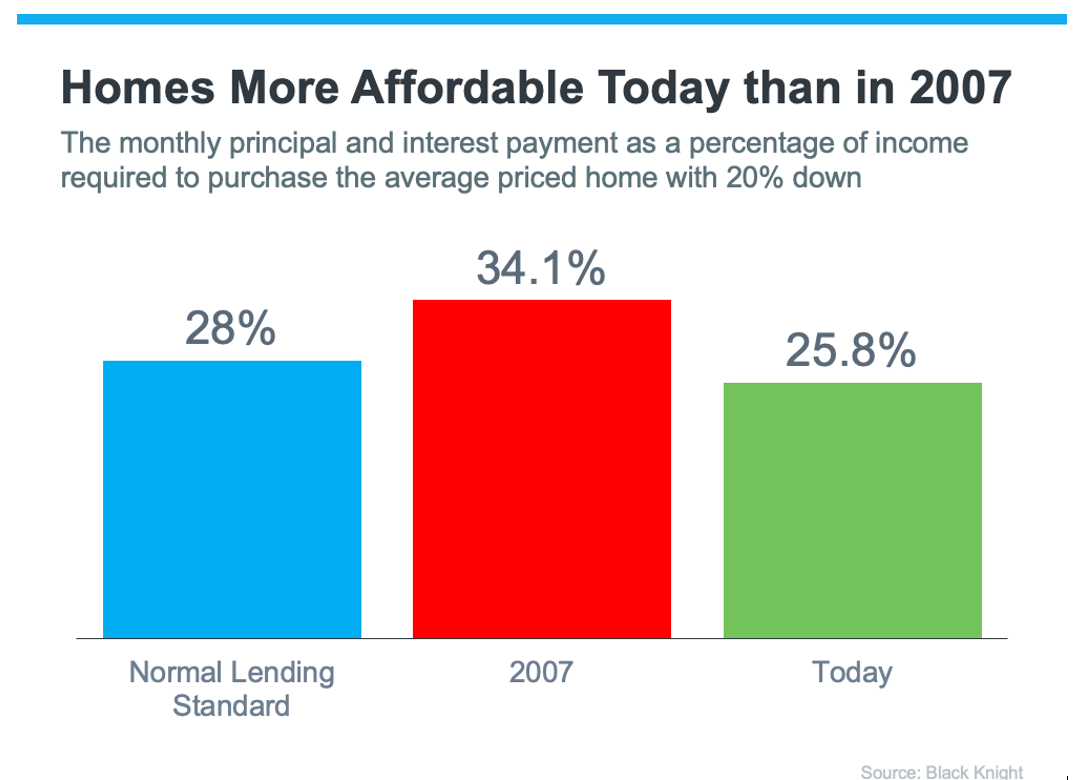 Homes More Affordable Today than in 2007

The monthly principal and interest payment as a percentage of income required to purchase the average priced home with 20% down

28%

34.1%

25.8%

Normal Lending Standard

2007

Today

Source: Black Knight